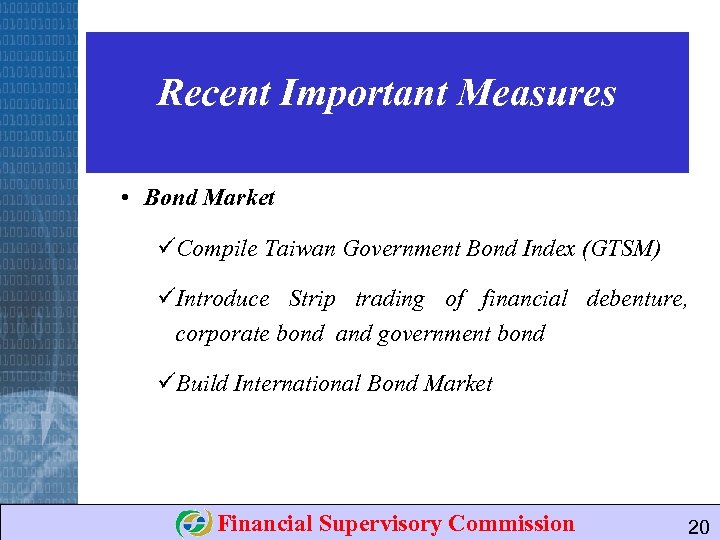 Recent Important Measures

• Bond Market

✓Compile Taiwan Government Bond Index (GTSM)

✓Introduce Strip trading of financial debenture, corporate bond and government bond

✓Build International Bond Market

Financial Supervisory Commission

20